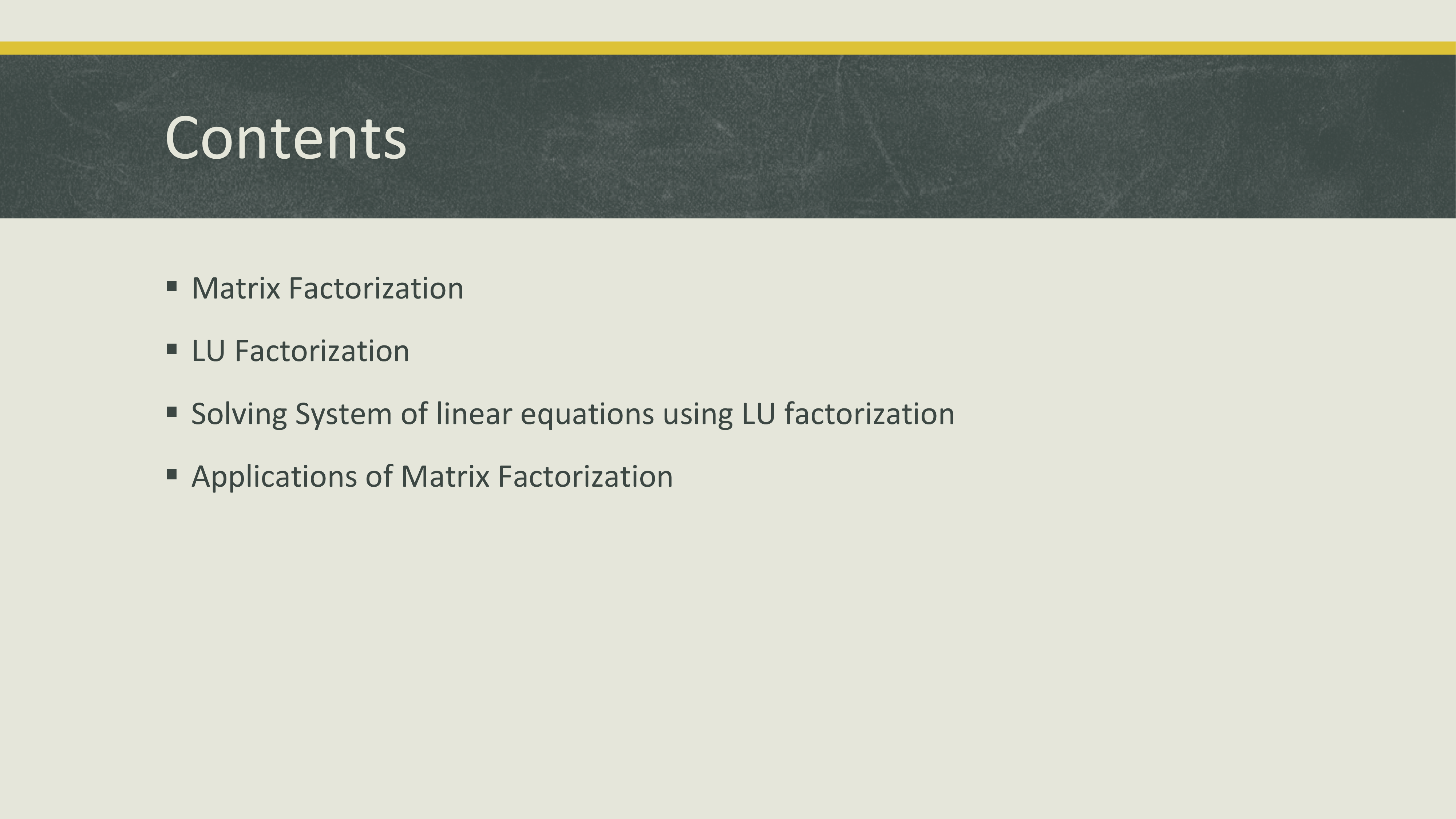 Contents

▪ Matrix Factorization

▪ LU Factorization

▪ Solving System of linear equations using LU factorization

▪ Applications of Matrix Factorization